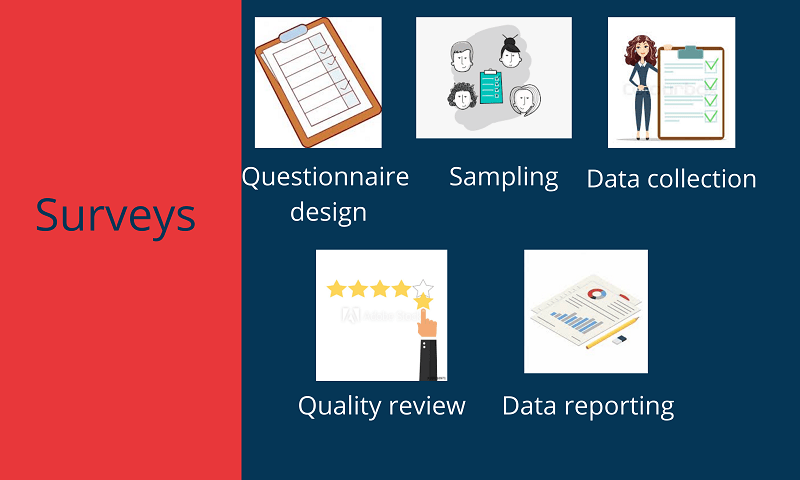 Surveys

Questionnaire design

Sampling

Data collection

Quality review

Data reporting